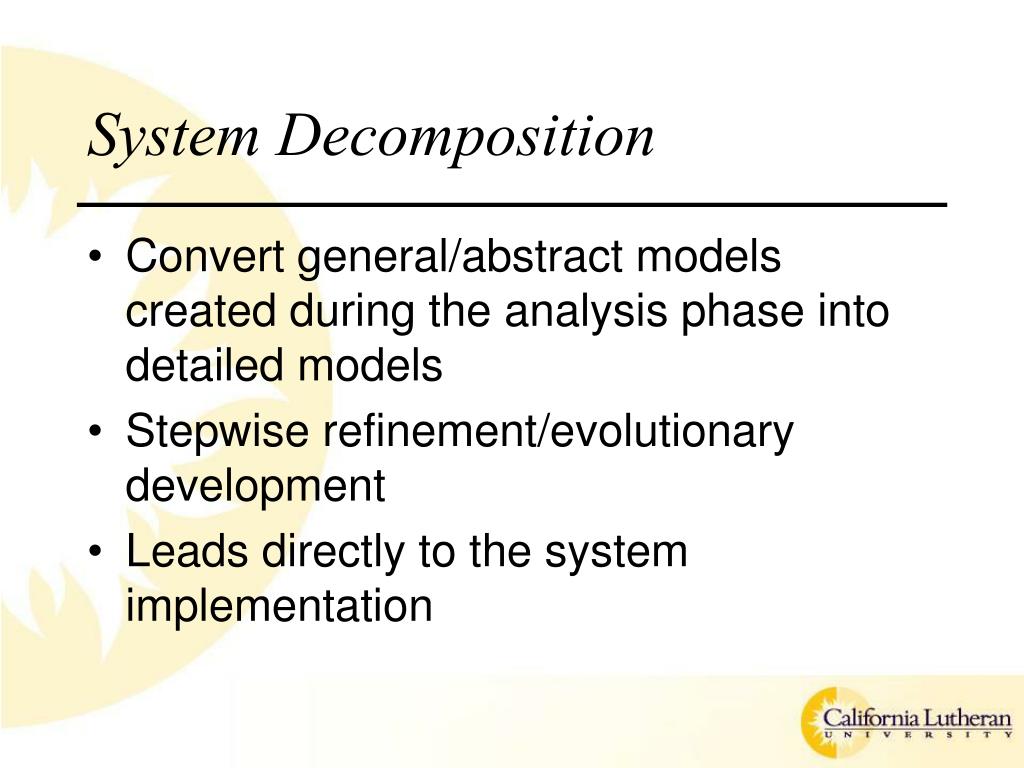 System Decomposition

• Convert general/abstract models created during the analysis phase into detailed models
• Stepwise refinement/evolutionary development
• Leads directly to the system implementation

California Lutheran
UNIVERSITY